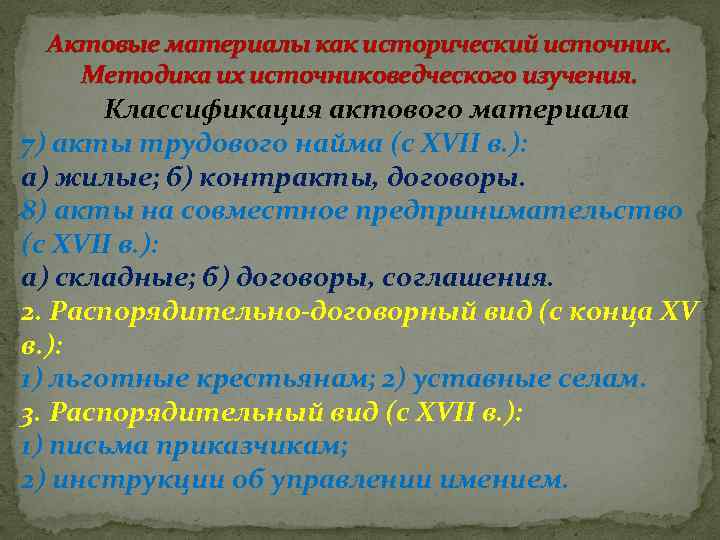 Актовые материалы как исторический источник. Методика их источниковедческого изучения.

Классификация актового материала

7) акты трудового найма (с XVII в.):
а) жилые; б) контракты, договоры.
8) акты на совместное предпринимательство (с XVII в.):
а) складные; б) договоры, соглашения.
2. Распорядительно-договорный вид (с конца XV в.):
1) льготные крестьянам; 2) уставные селам.
3. Распорядительный вид (с XVII в.):
1) письма приказчикам;
2) инструкции об управлении имением.